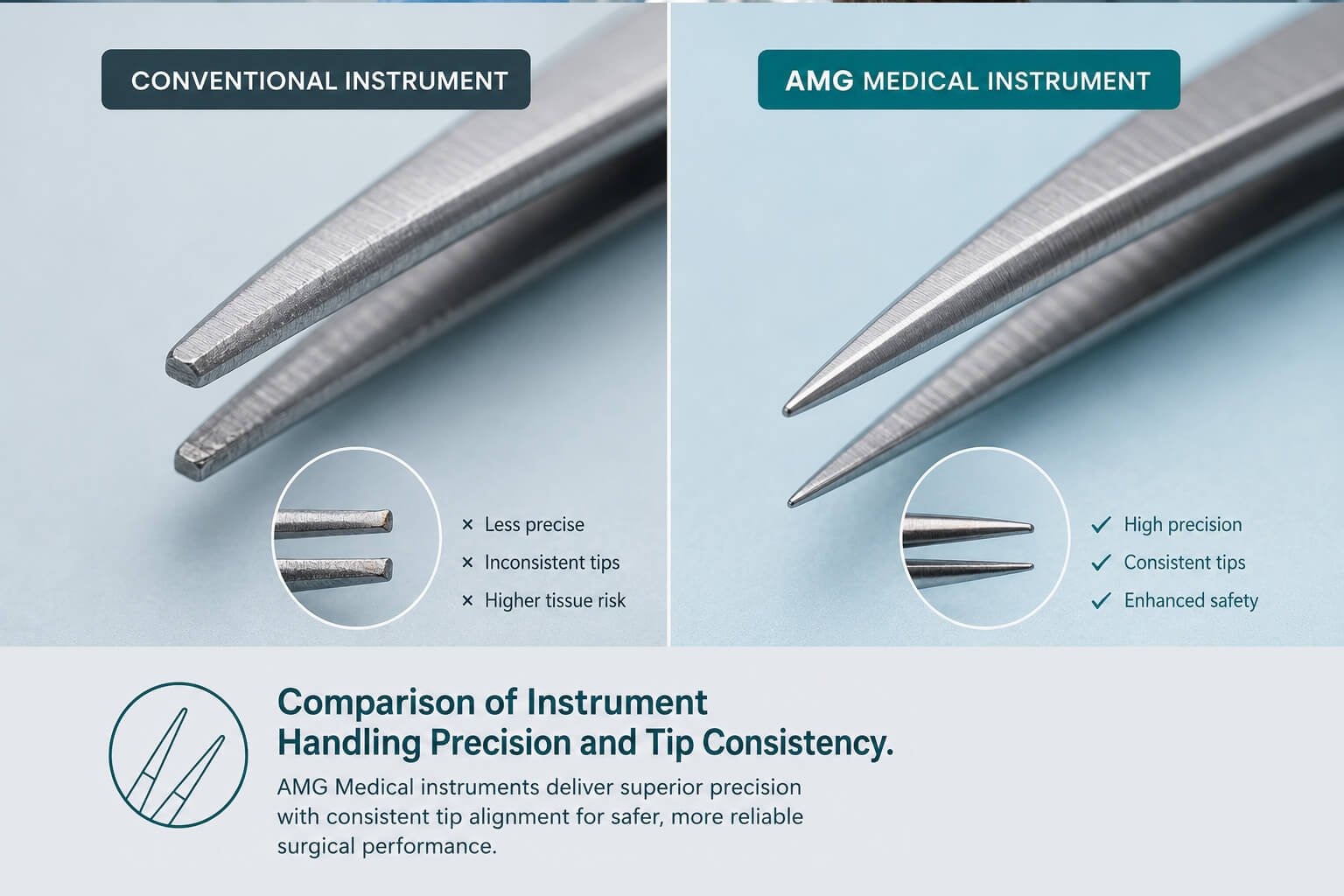 CONVENTIONAL INSTRUMENT

× Less precise
× Inconsistent tips
× Higher tissue risk

AMG MEDICAL INSTRUMENT

✓ High precision
✓ Consistent tips
✓ Enhanced safety

Comparison of Instrument Handling Precision and Tip Consistency.

AMG Medical instruments deliver superior precision with consistent tip alignment for safer, more reliable surgical performance.